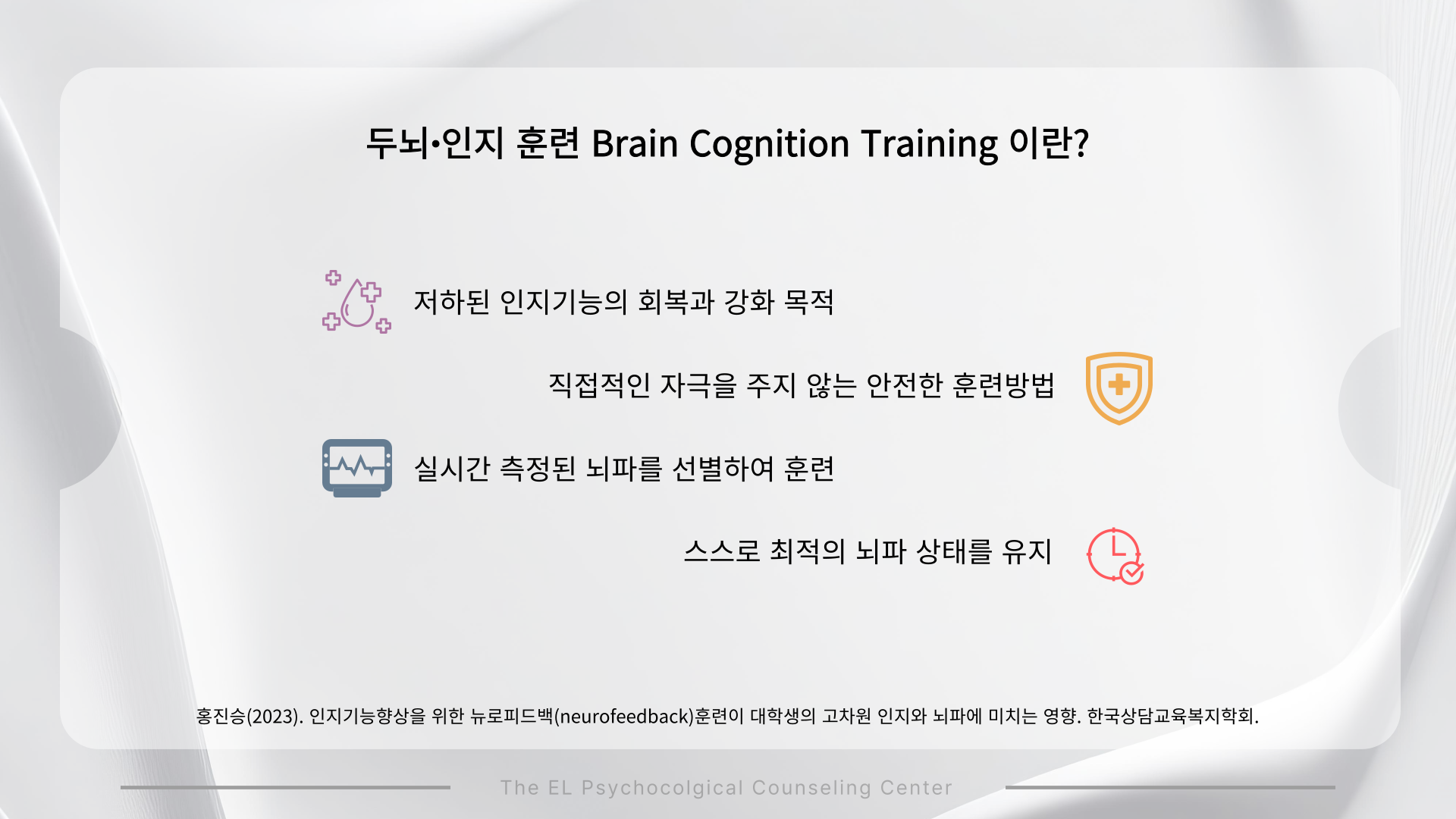 두뇌·인지 훈련 Brain Cognition Training 이란?

저하된 인지기능의 회복과 강화 목적

직접적인 자극을 주지 않는 안전한 훈련방법

실시간 측정된 뇌파를 선별하여 훈련

스스로 최적의 뇌파 상태를 유지

홍진승(2023). 인지기능향상을 위한 뉴로피드백(neurofeedback)훈련이 대학생의 고차원 인지와 뇌파에 미치는 영향. 한국상담교육복지학회.

The EL Psychocolgical Counseling Center